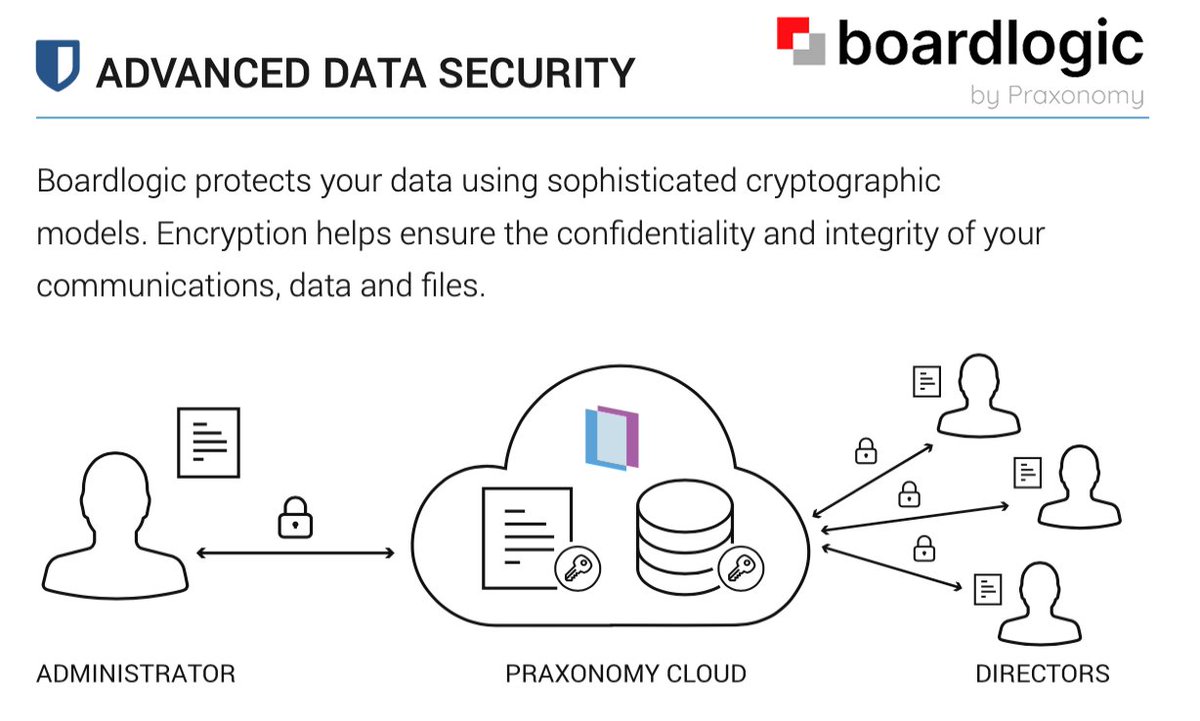 ADVANCED DATA SECURITY

boardlogic
by Praxonomy

Boardlogic protects your data using sophisticated cryptographic models. Encryption helps ensure the confidentiality and integrity of your communications, data and files.

ADMINISTRATOR

PRAXONOMY CLOUD

DIRECTORS